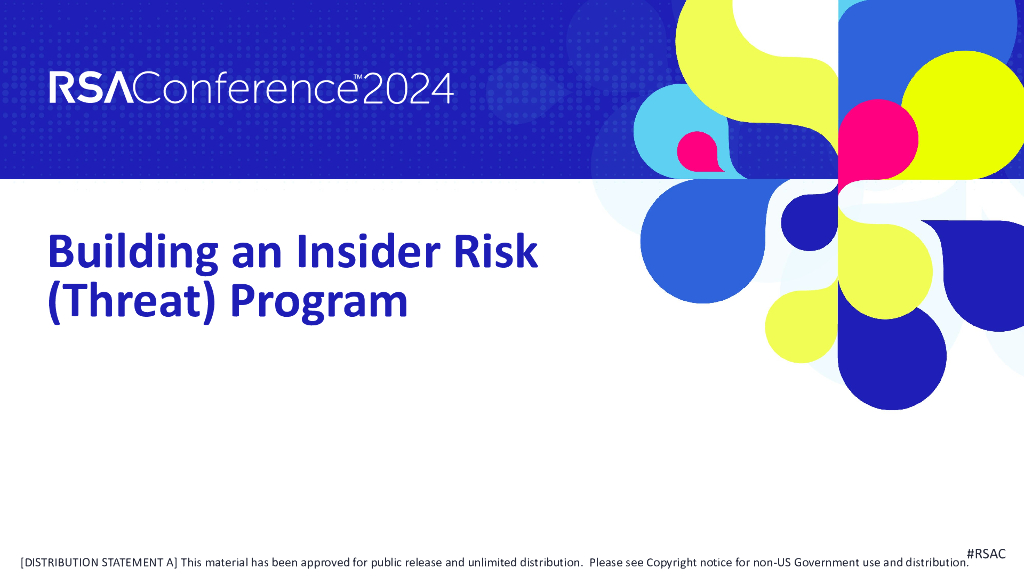 RSAConference™2024

Building an Insider Risk (Threat) Program

#RSAC

[DISTRIBUTION STATEMENT A] This material has been approved for public release and unlimited distribution. Please see Copyright notice for non-US Government use and distribution.